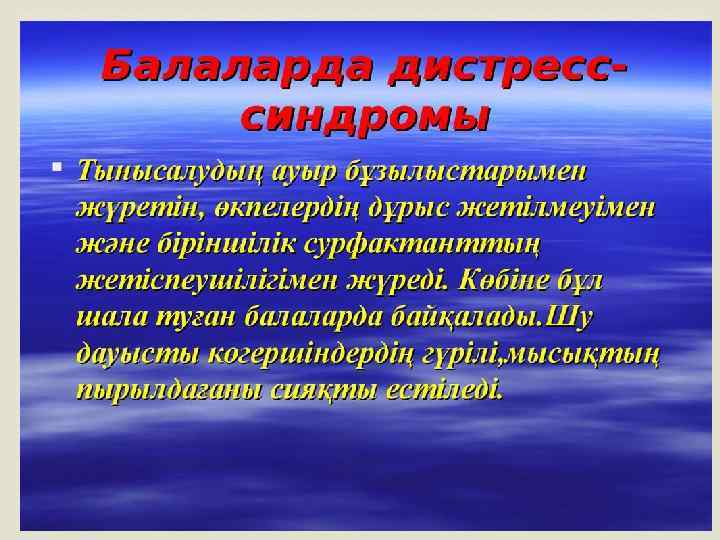 Балаларда дистресс-синдромы

▪ Тынысалудың ауыр бұзылыстарымен жүретін, өкпелердің дұрыс жетілмеуімен және біріншілік сурфактанттың жетіспеушілігімен жүреді. Көбіне бұл шала туған балаларда байқалады.Шу дауысты көгершіндердің гүрілі,мысықтың пырылдағаны сияқты естіледі.